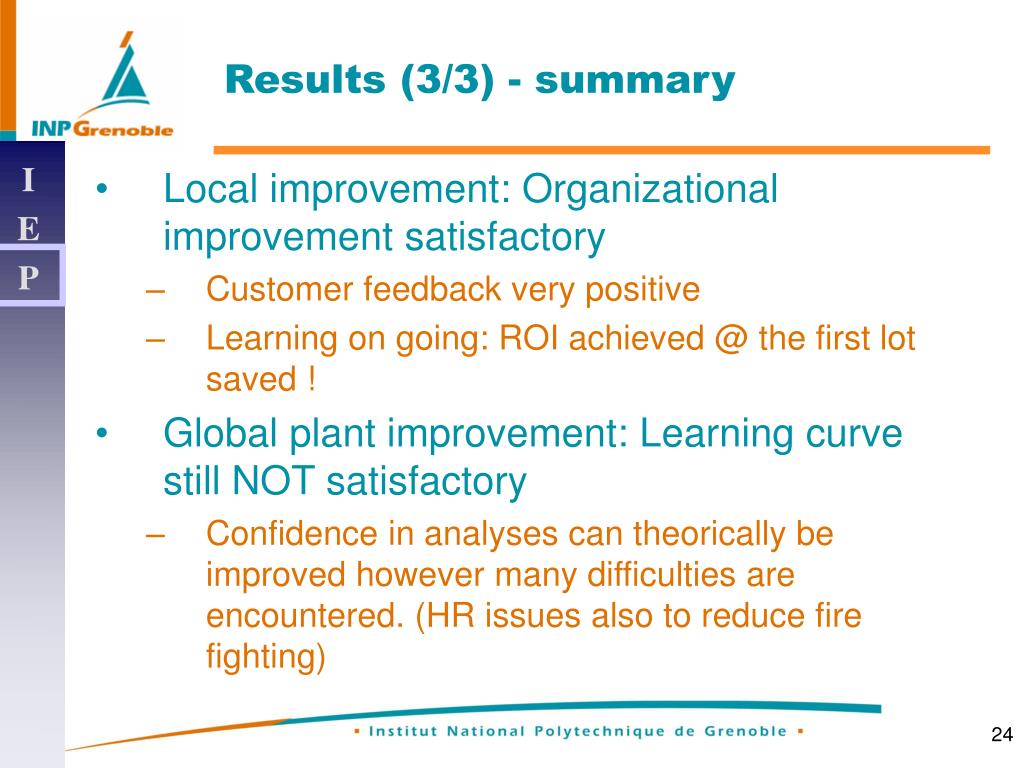 INP Grenoble

Results (3/3) - summary

I
E
P

• Local improvement: Organizational improvement satisfactory
– Customer feedback very positive
– Learning on going: ROI achieved @ the first lot saved !
• Global plant improvement: Learning curve still NOT satisfactory
– Confidence in analyses can theorically be improved however many difficulties are encountered. (HR issues also to reduce fire fighting)

▪ Institut National Polytechnique de Grenoble ▪

24